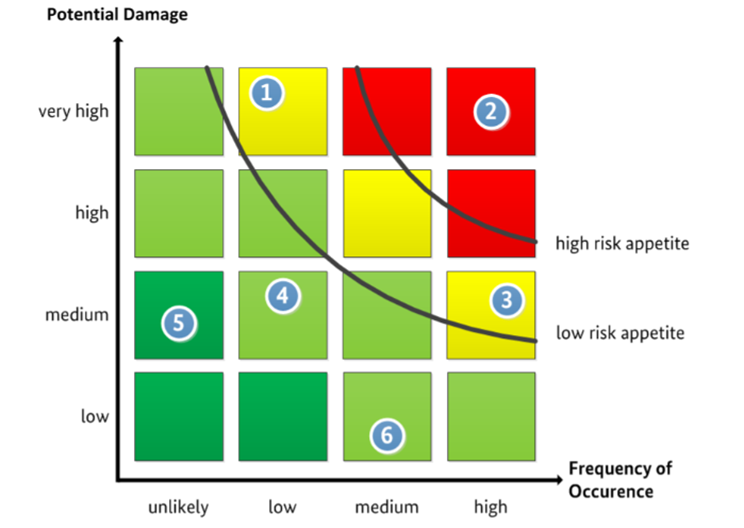 Potential Damage

very high

high

medium

low

1

2

3

4

5

6

high risk appetite

low risk appetite

Frequency of Occurence

unlikely

low

medium

high